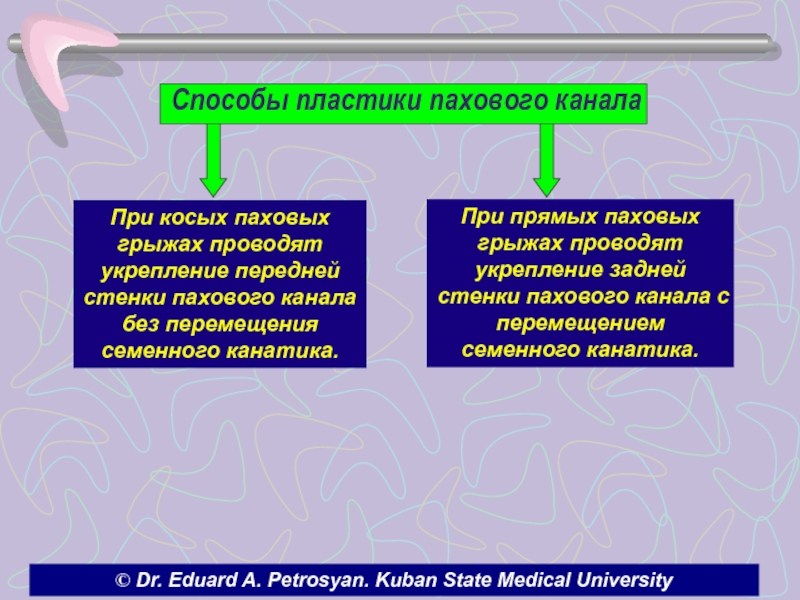 Способы пластики пахового канала

При косых паховых грыжах проводят укрепление передней стенки пахового канала без перемещения семенного канатика.

При прямых паховых грыжах проводят укрепление задней стенки пахового канала с перемещением семенного канатика.

© Dr. Eduard A. Petrosyan. Kuban State Medical University